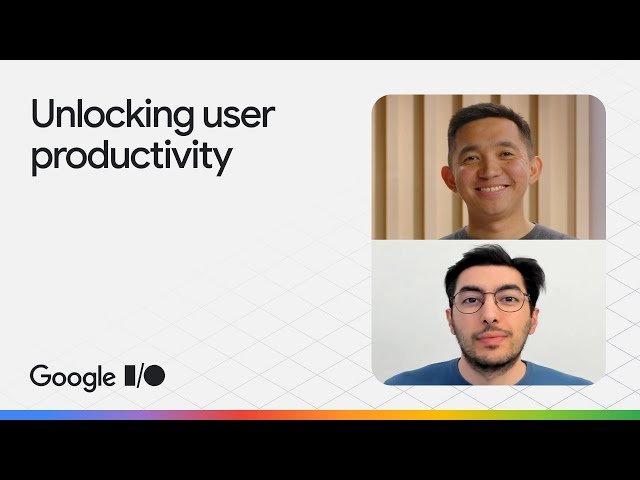 Unlocking user productivity

Google I/O